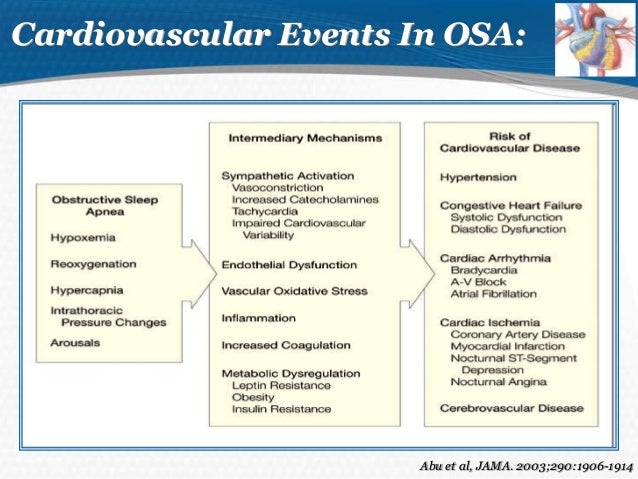 Cardiovascular Events In OSA:

Obstructive Sleep Apnea

Hypoxemia

Reoxygenation

Hypercapnia

Intrathoracic Pressure Changes

Arousals

Intermediary Mechanisms

Sympathetic Activation
Vasoconstriction
Increased Catecholamines
Tachycardia
Impaired Cardiovascular Variability

Endothelial Dysfunction

Vascular Oxidative Stress

Inflammation

Increased Coagulation

Metabolic Dysregulation
Leptin Resistance
Obesity
Insulin Resistance

Risk of Cardiovascular Disease

Hypertension

Congestive Heart Failure
Systolic Dysfunction
Diastolic Dysfunction

Cardiac Arrhythmia
Bradycardia
A-V Block
Atrial Fibrillation

Cardiac Ischemia
Coronary Artery Disease
Myocardial Infarction
Nocturnal ST-Segment Depression
Nocturnal Angina

Cerebrovascular Disease

Abu et al, JAMA. 2003;290:1906-1914